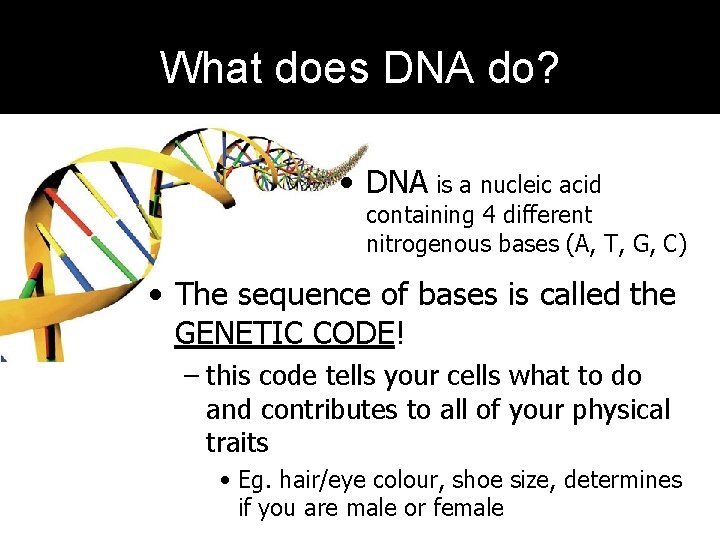 What does DNA do?

• DNA is a nucleic acid containing 4 different nitrogenous bases (A, T, G, C)

• The sequence of bases is called the GENETIC CODE!

– this code tells your cells what to do and contributes to all of your physical traits

• Eg. hair/eye colour, shoe size, determines if you are male or female